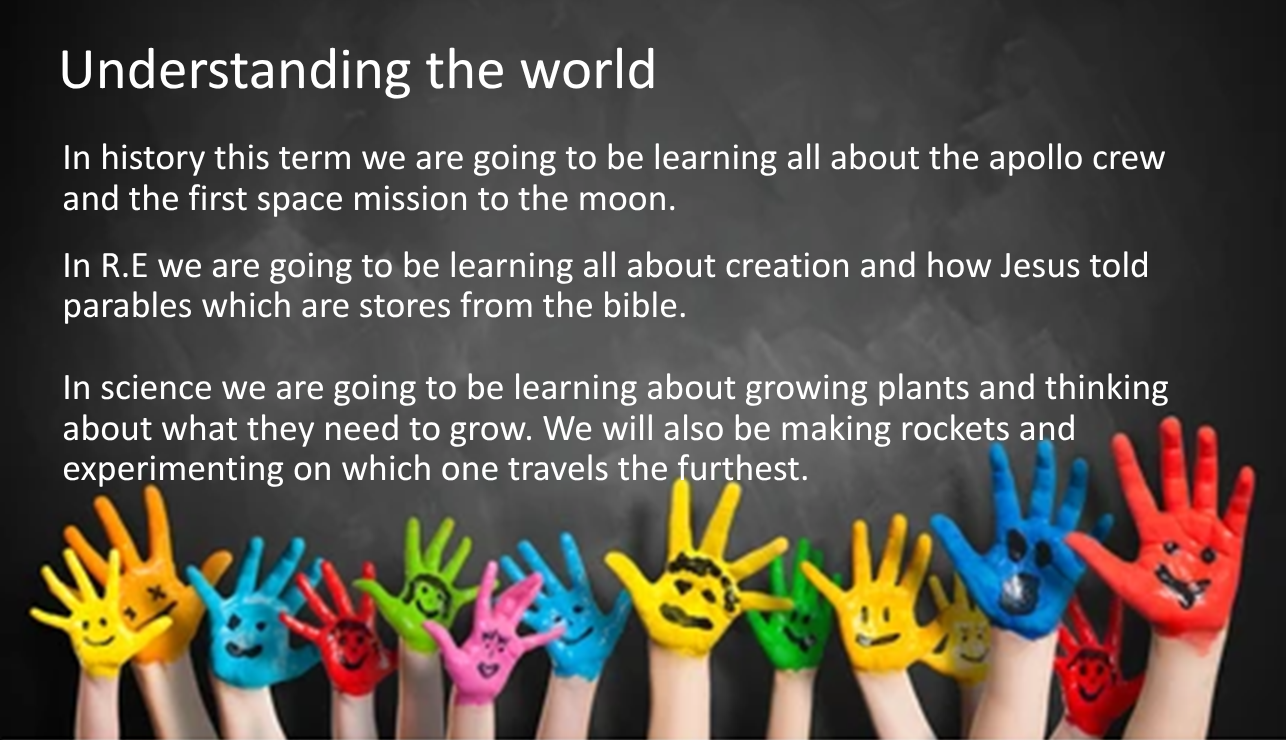 Understanding the world

In history this term we are going to be learning all about the apollo crew and the first space mission to the moon.

In R.E we are going to be learning all about creation and how Jesus told parables which are stores from the bible.

In science we are going to be learning about growing plants and thinking about what they need to grow. We will also be making rockets and experimenting on which one travels the furthest.